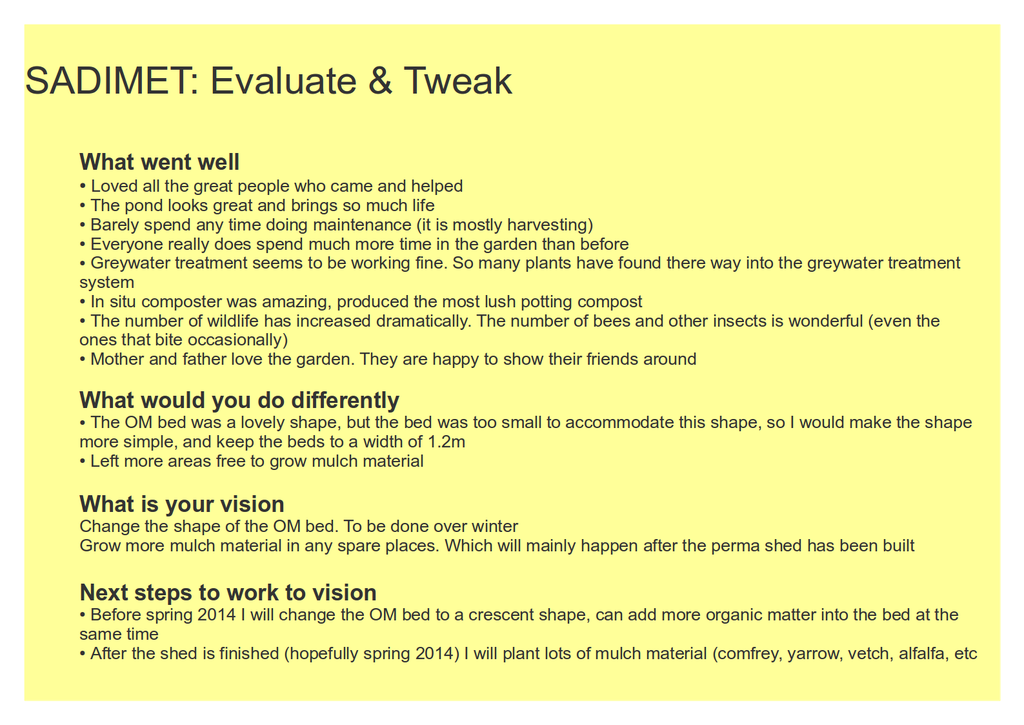 SADIMET: Evaluate & Tweak

What went well
• Loved all the great people who came and helped
• The pond looks great and brings so much life
• Barely spend any time doing maintenance (it is mostly harvesting)
• Everyone really does spend much more time in the garden than before
• Greywater treatment seems to be working fine. So many plants have found there way into the greywater treatment system
• In situ composter was amazing, produced the most lush potting compost
• The number of wildlife has increased dramatically. The number of bees and other insects is wonderful (even the ones that bite occasionally)
• Mother and father love the garden. They are happy to show their friends around

What would you do differently
• The OM bed was a lovely shape, but the bed was too small to accommodate this shape, so I would make the shape more simple, and keep the beds to a width of 1.2m
• Left more areas free to grow mulch material

What is your vision
Change the shape of the OM bed. To be done over winter
Grow more mulch material in any spare places. Which will mainly happen after the perma shed has been built

Next steps to work to vision
• Before spring 2014 I will change the OM bed to a crescent shape, can add more organic matter into the bed at the same time
• After the shed is finished (hopefully spring 2014) I will plant lots of mulch material (comfrey, yarrow, vetch, alfalfa, etc